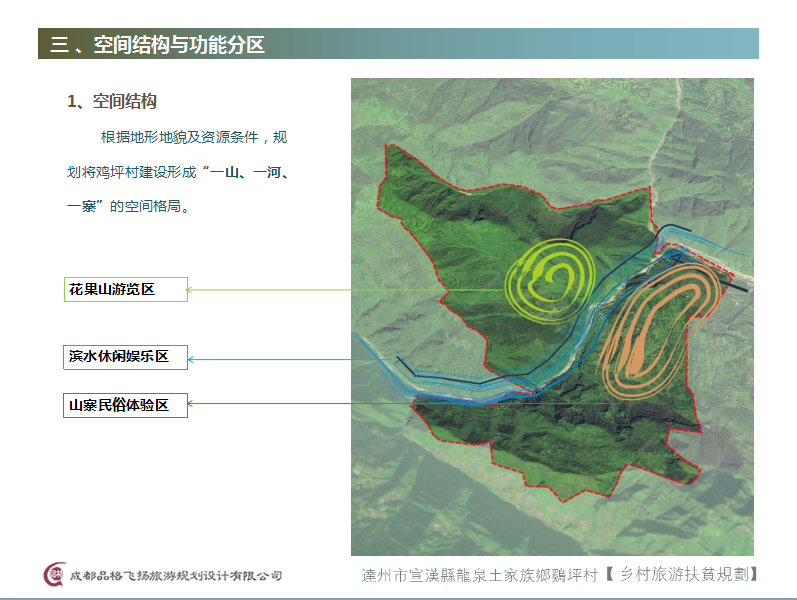 三、空间结构与功能分区

1、空间结构

根据地形地貌及资源条件，规划将鸡坪村建设形成“一山、一河、一寨”的空间格局。

花果山游览区

滨水休闲娱乐区

山寨民俗体验区

成都品格飞扬旅游规划设计有限公司

達州市宣漢縣龍泉土家族鄉鷄坪村【乡村旅游扶貧規劃】